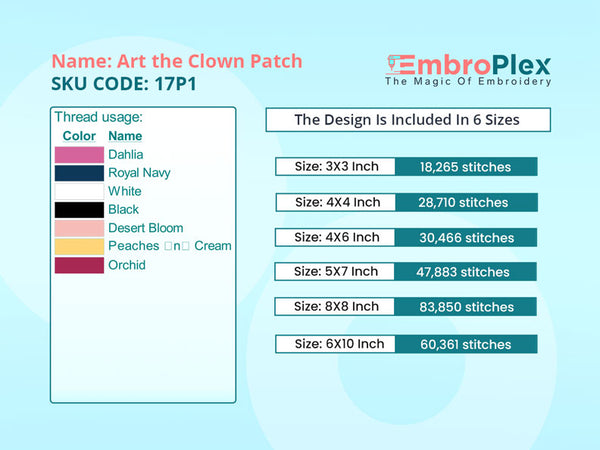 Name: Art the Clown Patch
SKU CODE: 17P1

EmbroPlex
The Magic Of Embroidery

Thread usage:

| Color | Name |
|---|---|
| | Dahlia |
| | Royal Navy |
| | White |
| | Black |
| | Desert Bloom |
| | Peaches □n□ Cream |
| | Orchid |

The Design Is Included In 6 Sizes

| Size: 3X3 Inch | 18,265 stitches |
|---|---|
| Size: 4X4 Inch | 28,710 stitches |
| Size: 4X6 Inch | 30,466 stitches |
| Size: 5X7 Inch | 47,883 stitches |
| Size: 8X8 Inch | 83,850 stitches |
| Size: 6X10 Inch | 60,361 stitches |